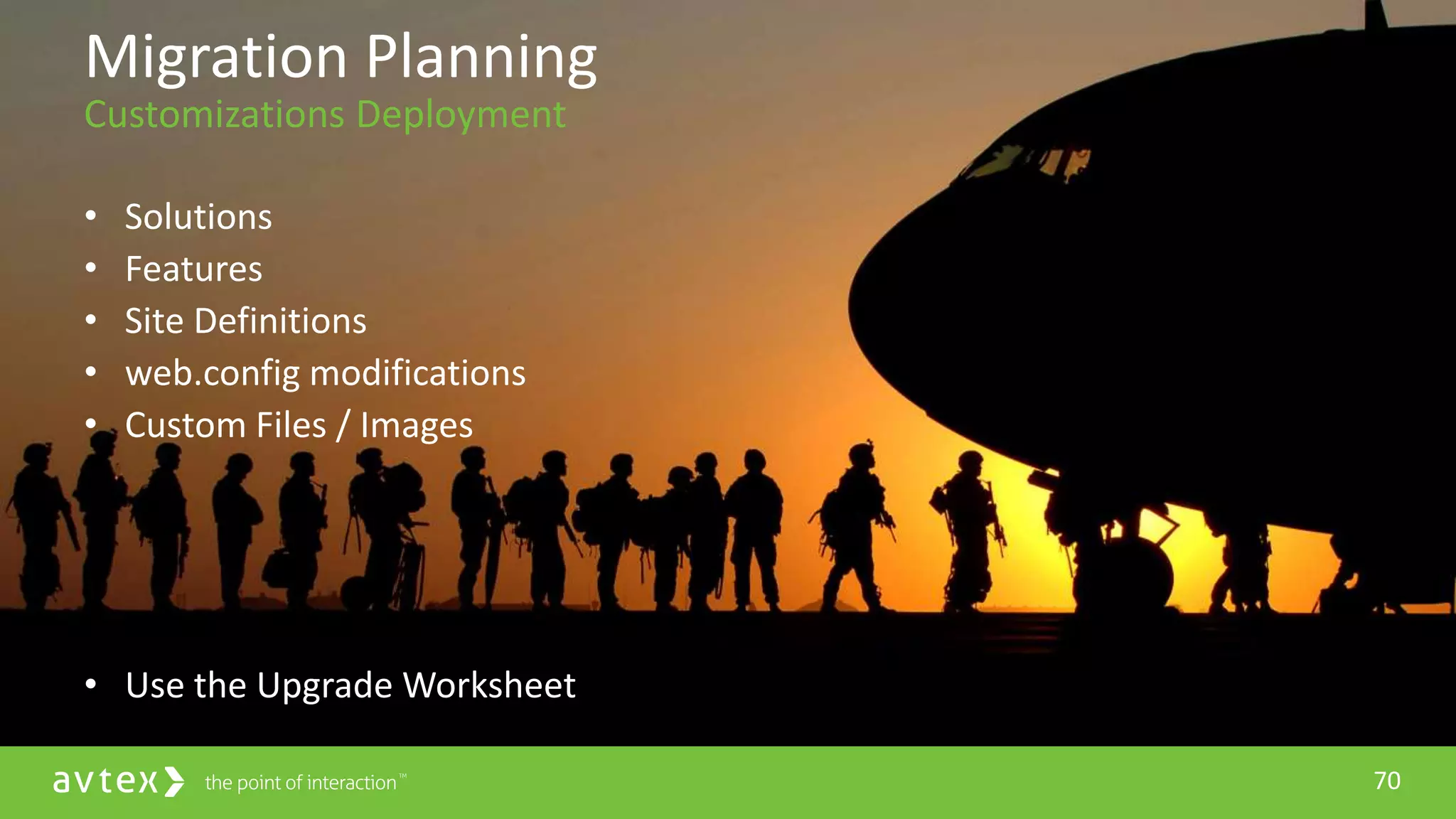 Migration Planning
Customizations Deployment

• Solutions
• Features
• Site Definitions
• web.config modifications
• Custom Files / Images

• Use the Upgrade Worksheet

avtex the point of interaction™

70